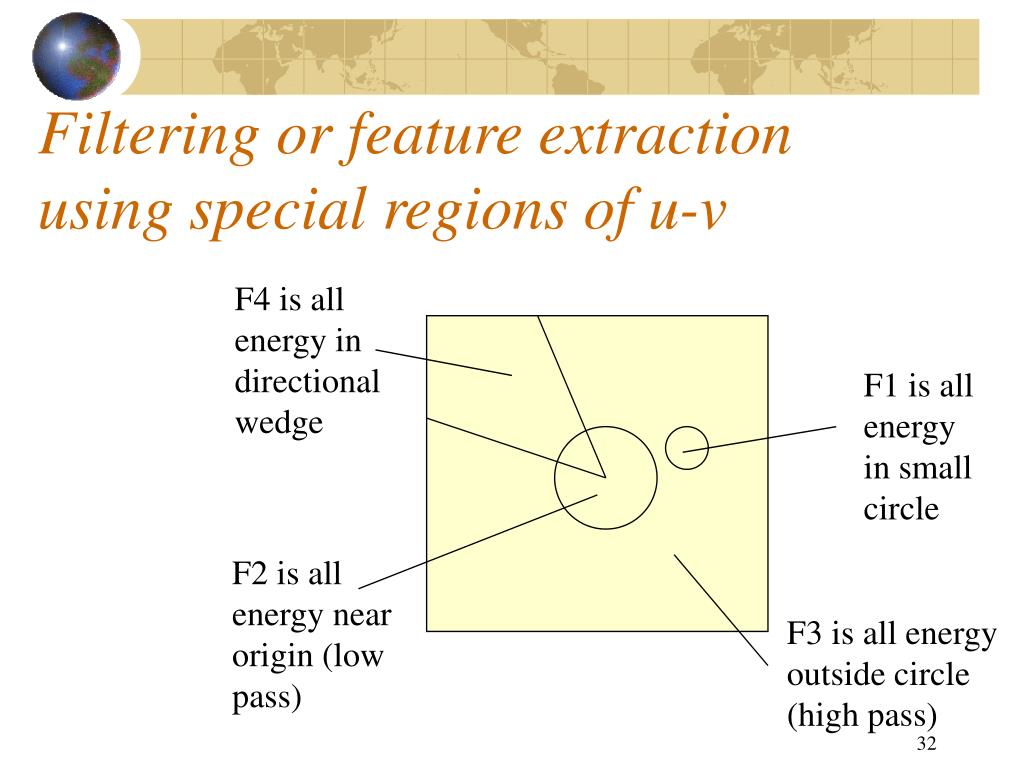 Filtering or feature extraction using special regions of u-v

F4 is all energy in directional wedge

F1 is all energy in small circle

F2 is all energy near origin (low pass)

F3 is all energy outside circle (high pass)

32